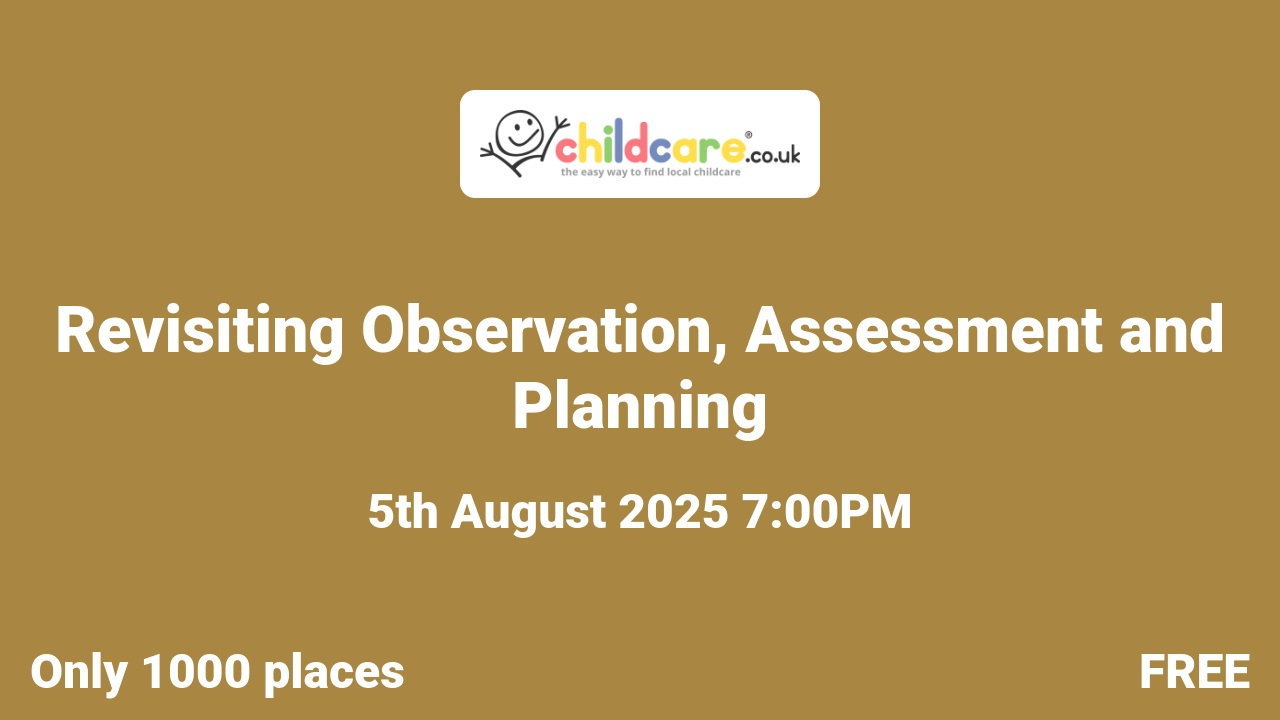 childcare®.co.uk
the easy way to find local childcare

Revisiting Observation, Assessment and Planning

5th August 2025 7:00PM

Only 1000 places

FREE